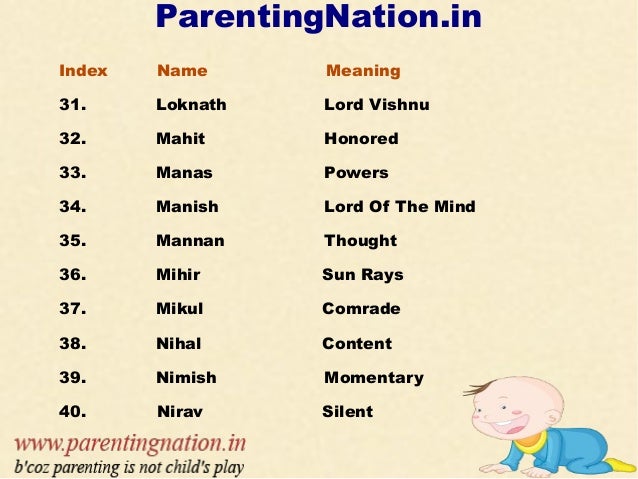 ParentingNation.in

| Index | Name | Meaning |
|---|---|---|
| 31. | Loknath | Lord Vishnu |
| 32. | Mahit | Honored |
| 33. | Manas | Powers |
| 34. | Manish | Lord Of The Mind |
| 35. | Mannan | Thought |
| 36. | Mihir | Sun Rays |
| 37. | Mikul | Comrade |
| 38. | Nihal | Content |
| 39. | Nimish | Momentary |
| 40. | Nirav | Silent |

www.parentingnation.in
b'coz parenting is not child's play